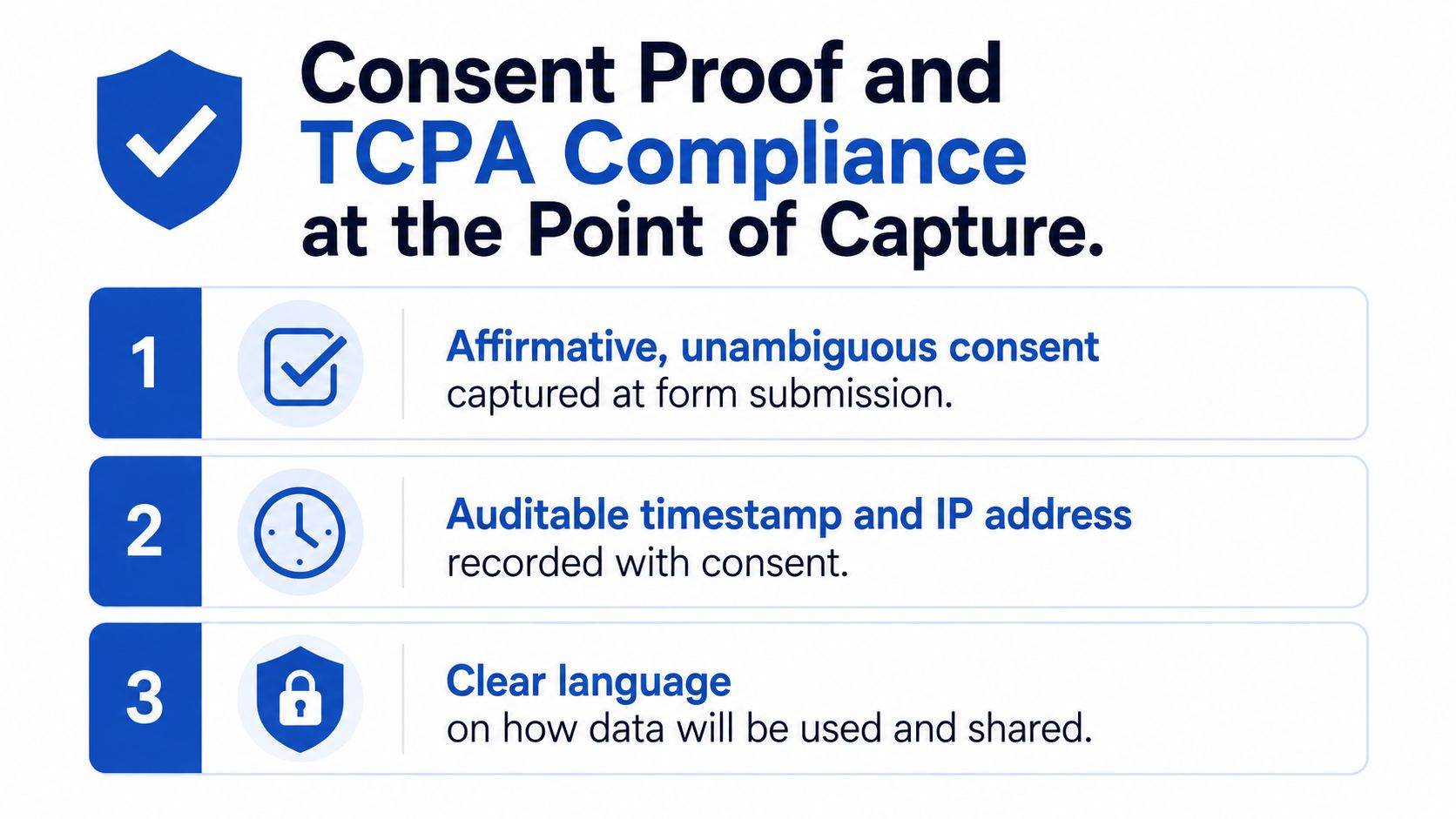 Consent Proof and TCPA Compliance at the Point of Capture.

1

Affirmative, unambiguous consent captured at form submission.

2

Auditable timestamp and IP address recorded with consent.

3

Clear language on how data will be used and shared.